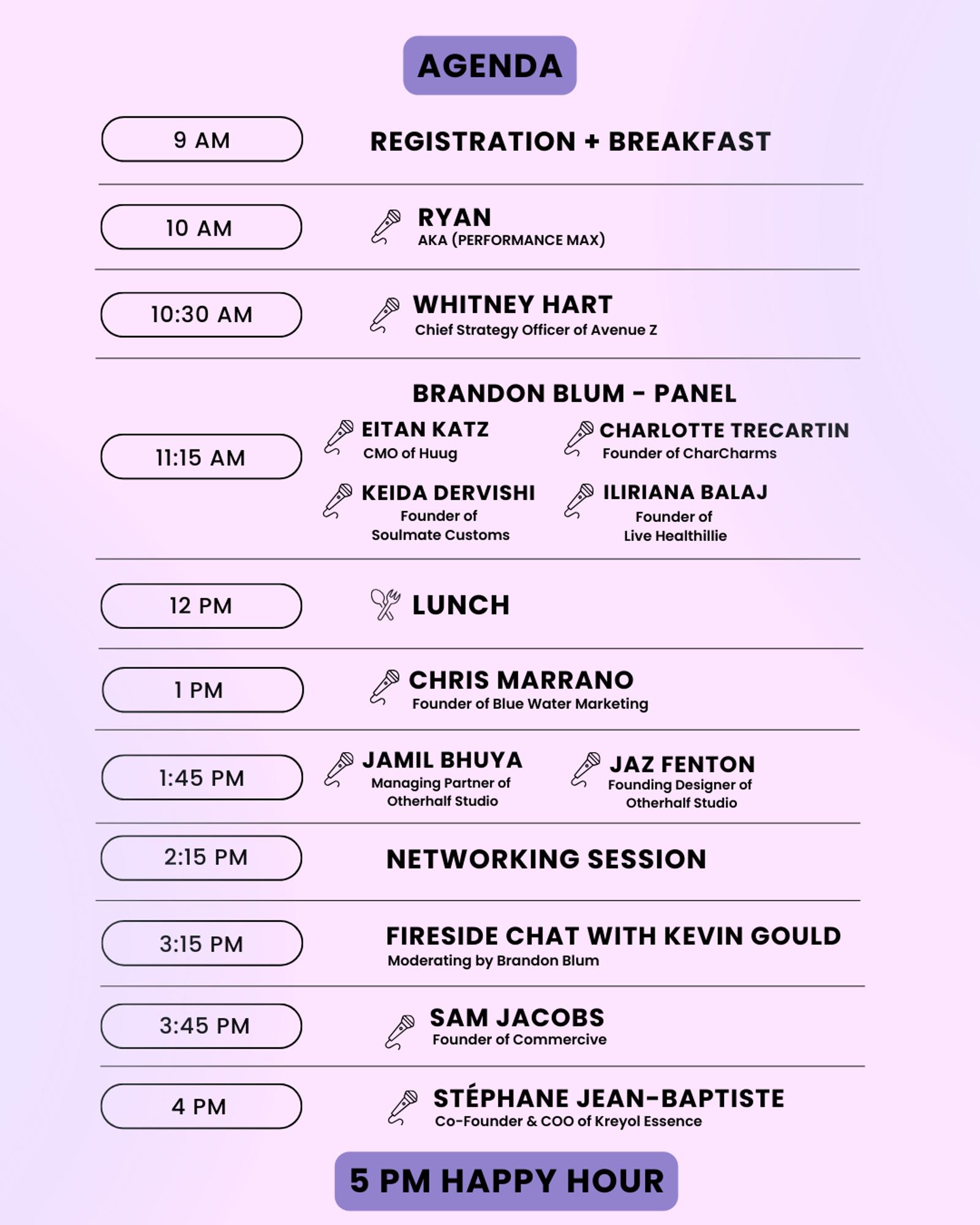 AGENDA

9 AM

REGISTRATION + BREAKFAST

10 AM

RYAN
AKA (PERFORMANCE MAX)

10:30 AM

WHITNEY HART
Chief Strategy Officer of Avenue Z

11:15 AM

BRANDON BLUM - PANEL

EITAN KATZ
CMO of Huug

CHARLOTTE TRECARTIN
Founder of CharCharms

KEIDA DERVISHI
Founder of Soulmate Customs

ILIRIANA BALAJ
Founder of Live Healthillie

12 PM

LUNCH

1 PM

CHRIS MARRANO
Founder of Blue Water Marketing

1:45 PM

JAMIL BHUYA
Managing Partner of Otherhalf Studio

JAZ FENTON
Founding Designer of Otherhalf Studio

2:15 PM

NETWORKING SESSION

3:15 PM

FIRESIDE CHAT WITH KEVIN GOULD
Moderating by Brandon Blum

3:45 PM

SAM JACOBS
Founder of Commercive

4 PM

STÉPHANE JEAN-BAPTISTE
Co-Founder & COO of Kreyol Essence

5 PM HAPPY HOUR